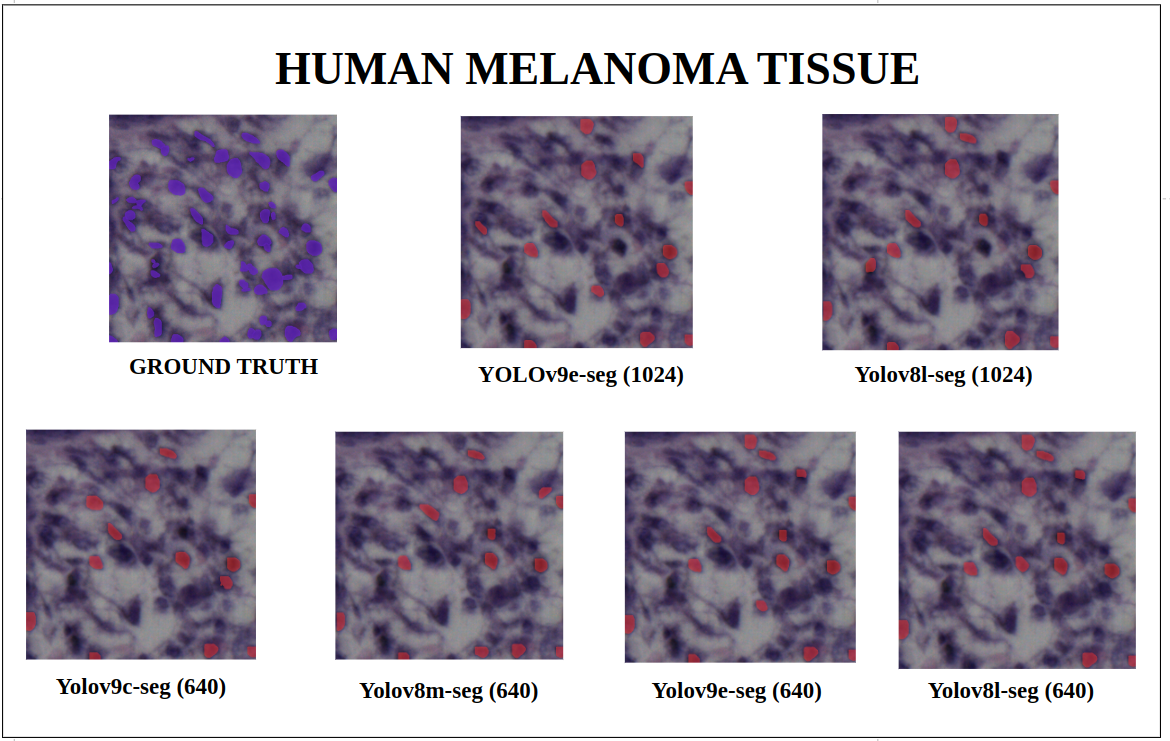 HUMAN MELANOMA TISSUE

GROUND TRUTH

YOLOv9e-seg (1024)

Yolov8l-seg (1024)

Yolov9c-seg (640)

Yolov8m-seg (640)

Yolov9e-seg (640)

Yolov8l-seg (640)